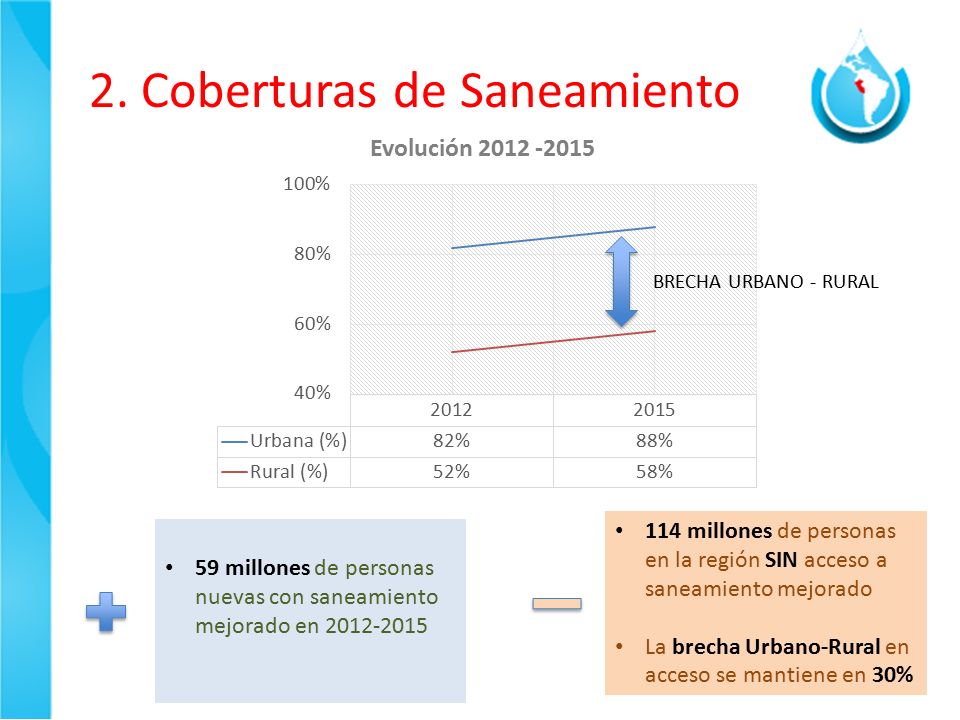 2. Coberturas de Saneamiento

Evolución 2012 -2015

100%
80%
60%
40%

BRECHA URBANO - RURAL

| | 2012 | 2015 |
|---|---|---|
| Urbana (%) | 82% | 88% |
| Rural (%) | 52% | 58% |

• 59 millones de personas nuevas con saneamiento mejorado en 2012-2015

• 114 millones de personas en la región SIN acceso a saneamiento mejorado

• La brecha Urbano-Rural en acceso se mantiene en 30%